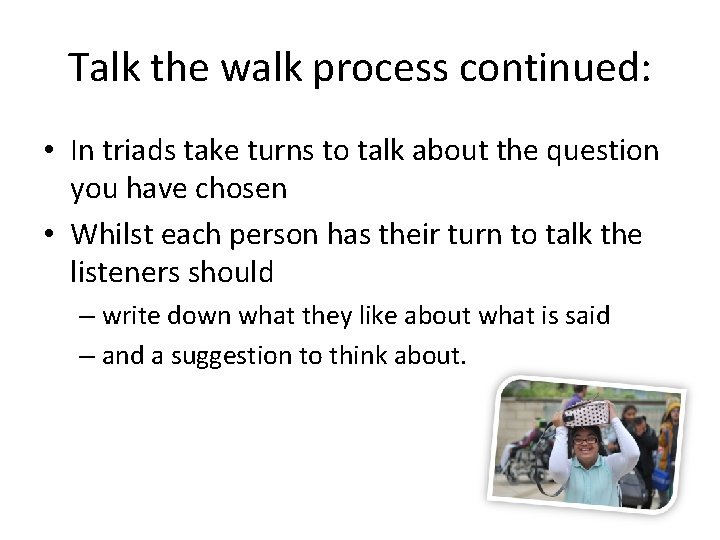 Talk the walk process continued:

• In triads take turns to talk about the question you have chosen

• Whilst each person has their turn to talk the listeners should

– write down what they like about what is said

– and a suggestion to think about.